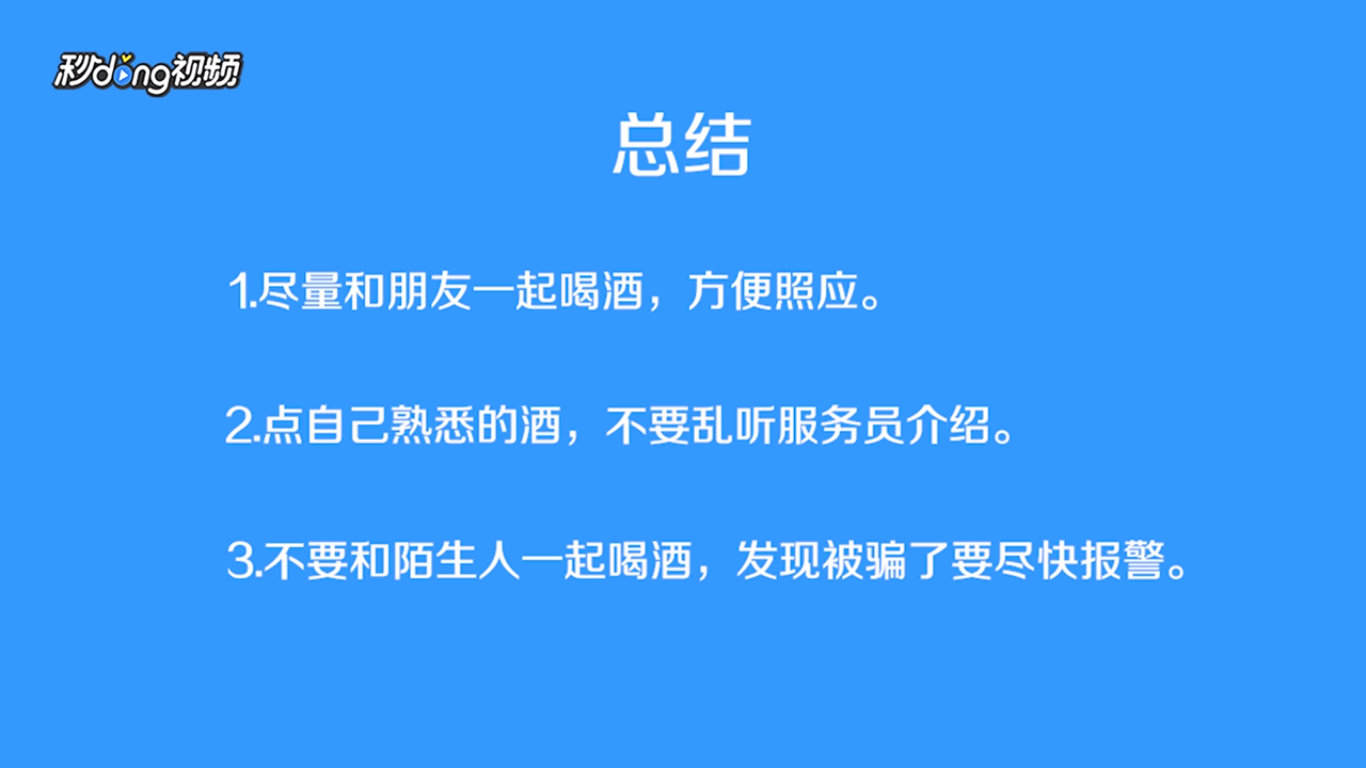 秒dong视频

总结

1.尽量和朋友一起喝酒，方便照应。

2.点自己熟悉的酒，不要乱听服务员介绍。

3.不要和陌生人一起喝酒，发现被骗了要尽快报警。